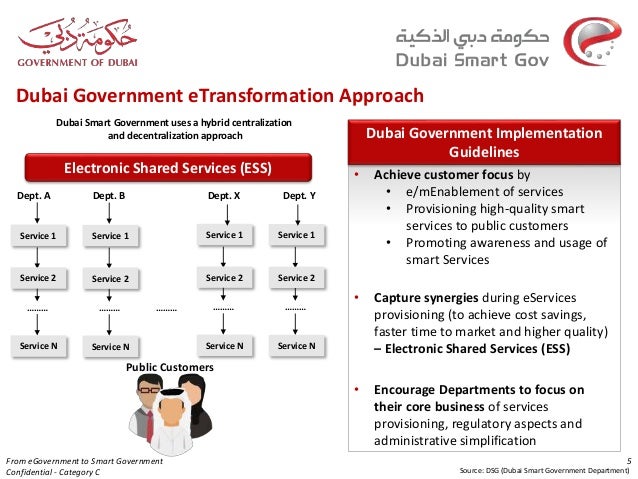 حكومة دبي
GOVERNMENT OF DUBAI

حكومة دبي الذكية
Dubai Smart Gov

Dubai Government eTransformation Approach

Dubai Smart Government uses a hybrid centralization and decentralization approach

Electronic Shared Services (ESS)

Dept. A
Service 1
Service 2
.........
Service N

Dept. B
Service 1
Service 2
.........
Service N

.........

Dept. X
Service 1
Service 2
.........
Service N

Dept. Y
Service 1
Service 2
.........
Service N

Public Customers

Dubai Government Implementation Guidelines

• Achieve customer focus by
  • e/mEnablement of services
  • Provisioning high-quality smart services to public customers
  • Promoting awareness and usage of smart Services

• Capture synergies during eServices provisioning (to achieve cost savings, faster time to market and higher quality) – Electronic Shared Services (ESS)

• Encourage Departments to focus on their core business of services provisioning, regulatory aspects and administrative simplification

From eGovernment to Smart Government
Confidential - Category C

5
Source: DSG (Dubai Smart Government Department)